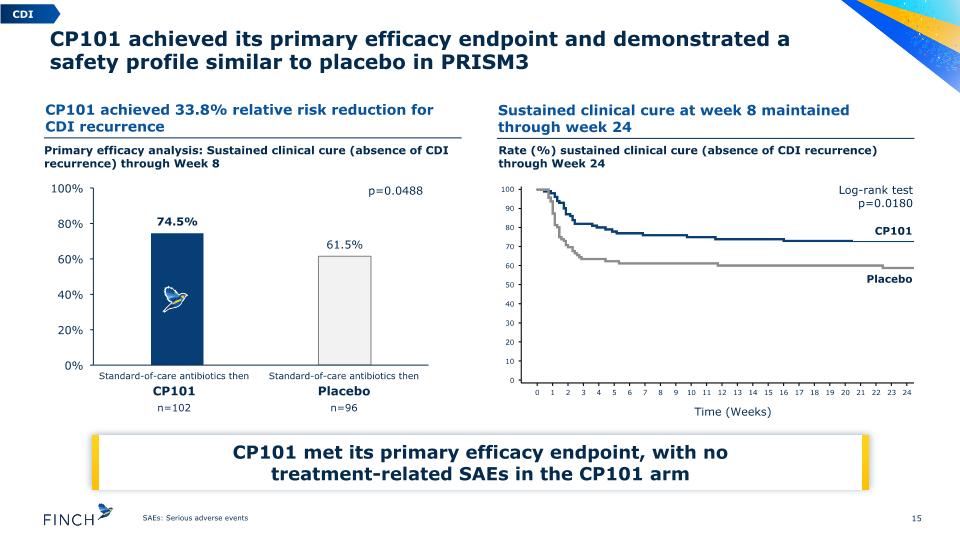 CDI

CP101 achieved its primary efficacy endpoint and demonstrated a safety profile similar to placebo in PRISM3

CP101 achieved 33.8% relative risk reduction for CDI recurrence

Primary efficacy analysis: Sustained clinical cure (absence of CDI recurrence) through Week 8

100%
80%
60%
40%
20%
0%

p=0.0488

74.5%

61.5%

Standard-of-care antibiotics then
CP101
n=102

Standard-of-care antibiotics then
Placebo
n=96

Sustained clinical cure at week 8 maintained through week 24

Rate (%) sustained clinical cure (absence of CDI recurrence) through Week 24

100
90
80
70
60
50
40
30
20
10
0

Log-rank test
p=0.0180

CP101

Placebo

0 1 2 3 4 5 6 7 8 9 10 11 12 13 14 15 16 17 18 19 20 21 22 23 24

Time (Weeks)

CP101 met its primary efficacy endpoint, with no treatment-related SAEs in the CP101 arm

FINCH

SAEs: Serious adverse events

15